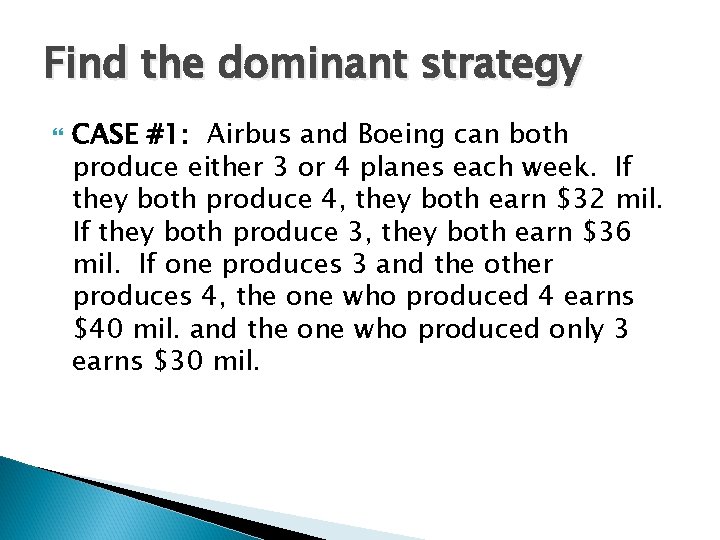 Find the dominant strategy

CASE #1: Airbus and Boeing can both produce either 3 or 4 planes each week. If they both produce 4, they both earn \$32 mil. If they both produce 3, they both earn \$36 mil. If one produces 3 and the other produces 4, the one who produced 4 earns \$40 mil. and the one who produced only 3 earns \$30 mil.